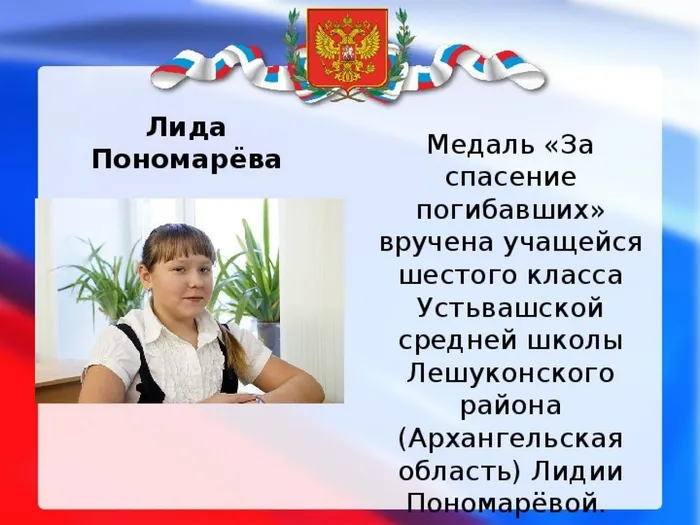 Лида Пономарёва

Медаль «За спасение погибавших» вручена учащейся шестого класса Устьвашской средней школы Лешуконского района (Архангельская область) Лидии Пономарёвой.